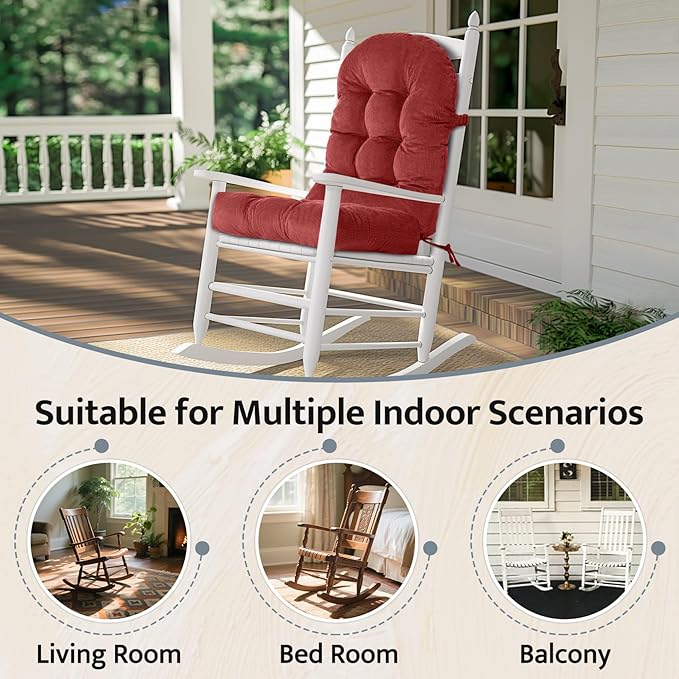 Suitable for Multiple Indoor Scenarios

Living Room

Bed Room

Balcony